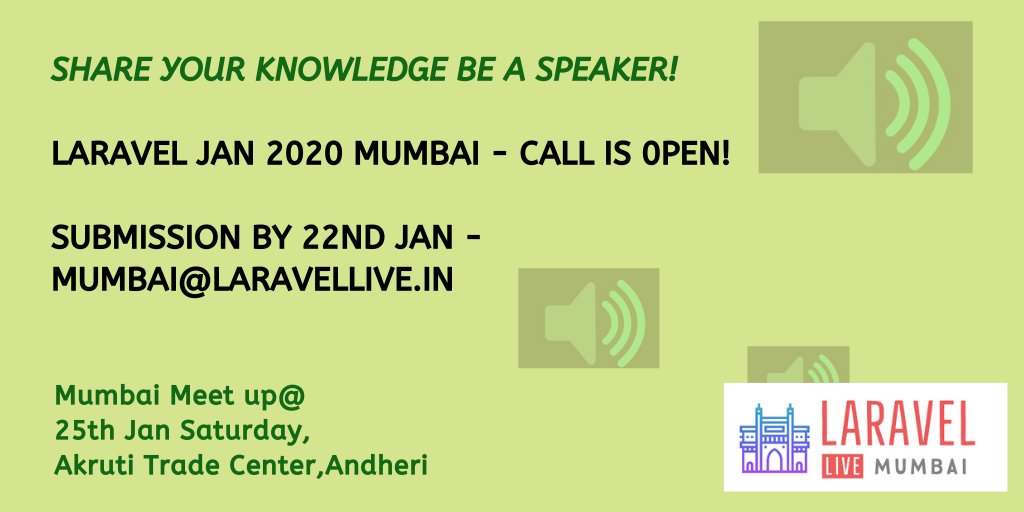 SHARE YOUR KNOWLEDGE BE A SPEAKER!

LARAVEL JAN 2020 MUMBAI - CALL IS 0PEN!

SUBMISSION BY 22ND JAN - MUMBAI@LARAVELLIVE.IN

Mumbai Meet up@
25th Jan Saturday,
Akruti Trade Center,Andheri

LARAVEL
LIVE MUMBAI